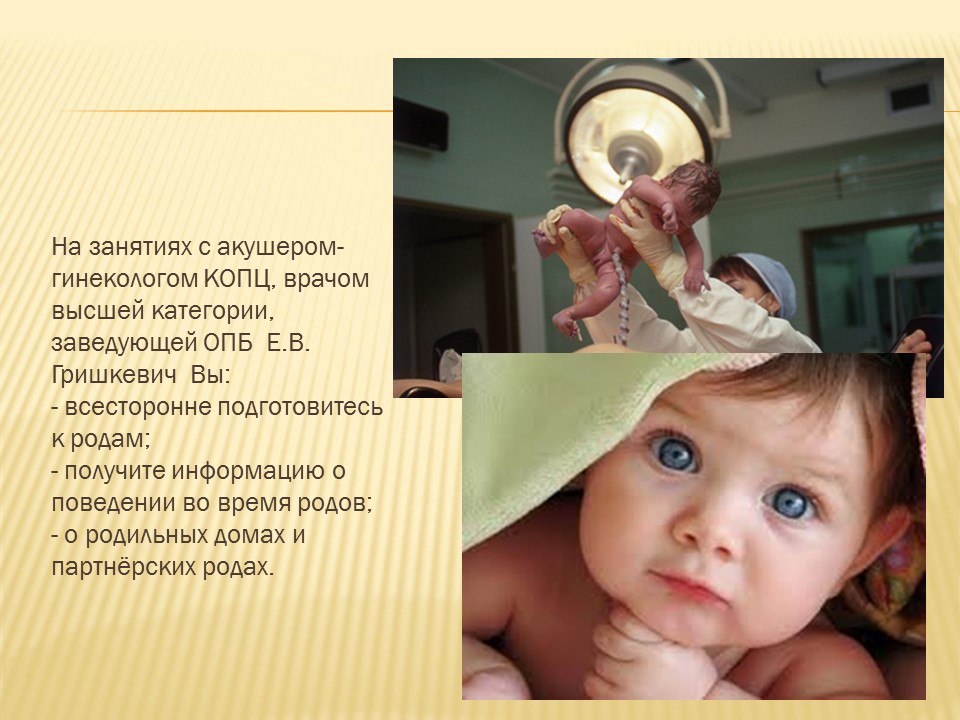 На занятиях с акушером-гинекологом КОПЦ, врачом высшей категории, заведующей ОПБ Е.В. Гришкевич Вы:
- всесторонне подготовитесь к родам;
- получите информацию о поведении во время родов;
- о родильных домах и партнёрских родах.